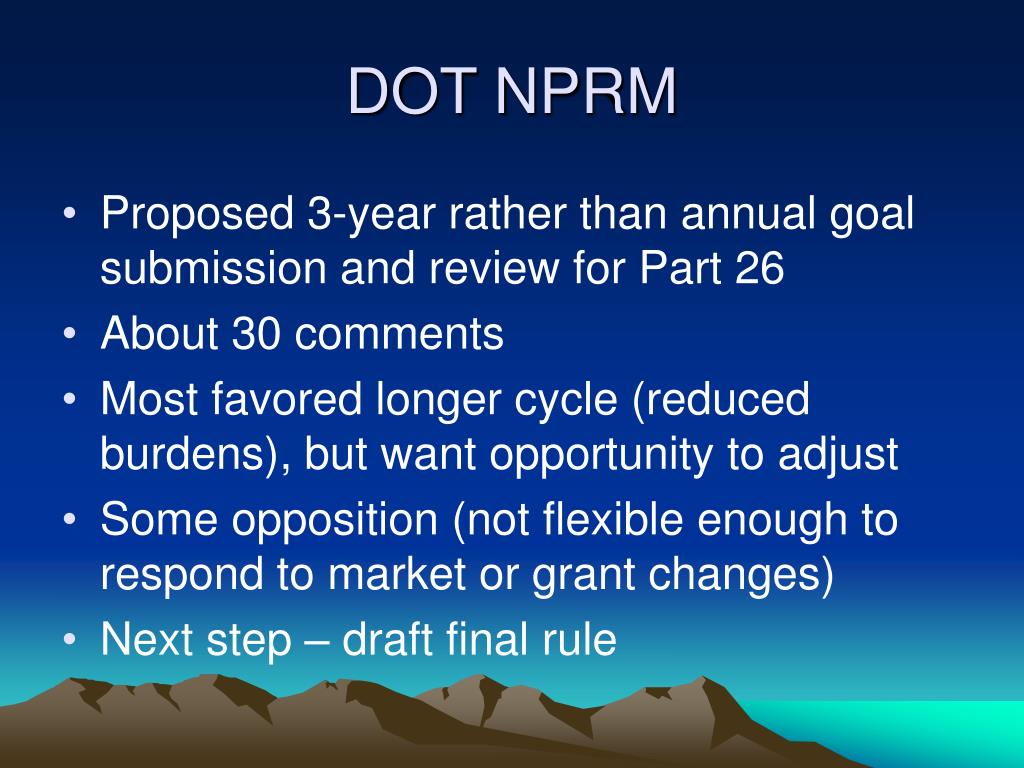 DOT NPRM

• Proposed 3-year rather than annual goal submission and review for Part 26
• About 30 comments
• Most favored longer cycle (reduced burdens), but want opportunity to adjust
• Some opposition (not flexible enough to respond to market or grant changes)
• Next step – draft final rule